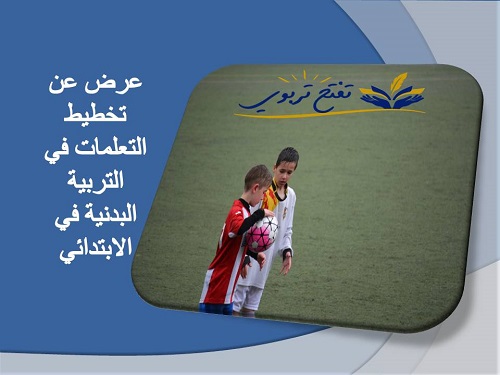 عرض عن تخطيط التعلمات في التربية البدنية في الابتدائي

تفتح تربوي